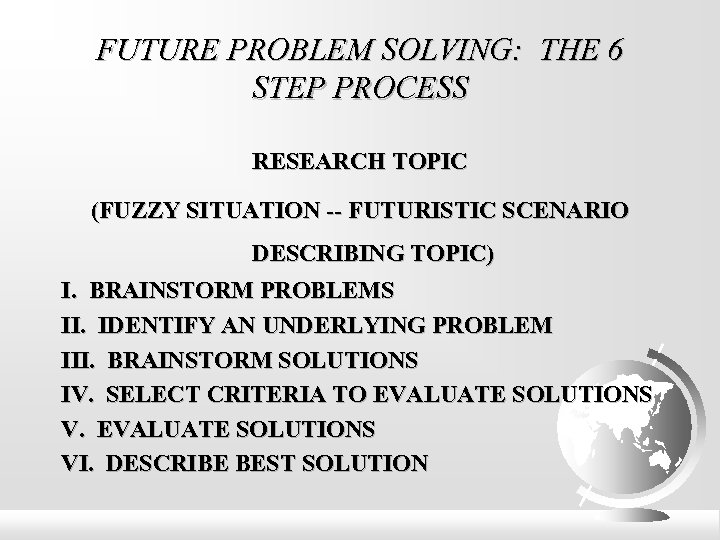 FUTURE PROBLEM SOLVING: THE 6 STEP PROCESS

RESEARCH TOPIC

(FUZZY SITUATION -- FUTURISTIC SCENARIO

DESCRIBING TOPIC)

I. BRAINSTORM PROBLEMS

II. IDENTIFY AN UNDERLYING PROBLEM

III. BRAINSTORM SOLUTIONS

IV. SELECT CRITERIA TO EVALUATE SOLUTIONS

V. EVALUATE SOLUTIONS

VI. DESCRIBE BEST SOLUTION